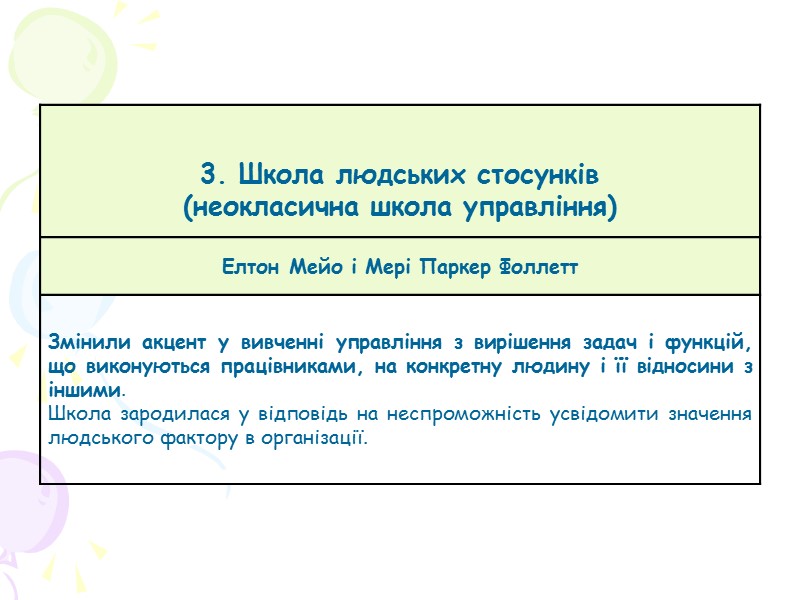 3. Школа людських стосунків (неокласична школа управління)

Елтон Мейо і Мері Паркер Фоллетт

Змінили акцент у вивченні управління з вирішення задач і функцій, що виконуються працівниками, на конкретну людину і її відносини з іншими.
Школа зародилася у відповідь на неспроможність усвідомити значення людського фактору в організації.